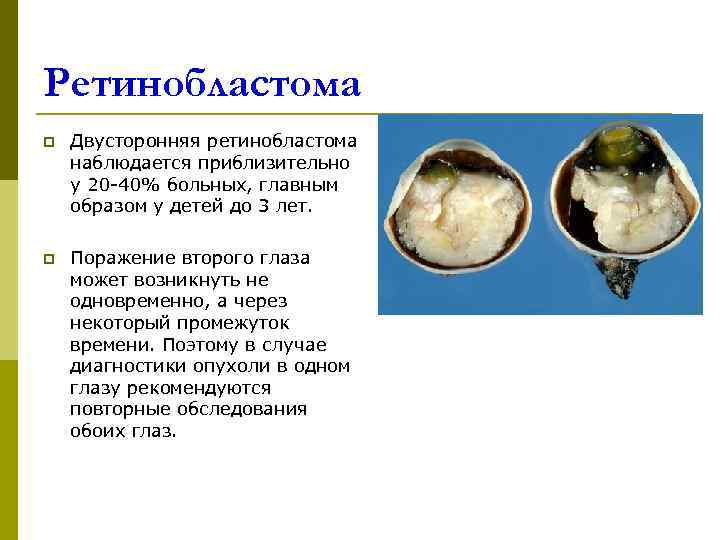 Ретинобластома

Двусторонняя ретинобластома наблюдается приблизительно у 20-40% больных, главным образом у детей до 3 лет.

Поражение второго глаза может возникнуть не одновременно, а через некоторый промежуток времени. Поэтому в случае диагностики опухоли в одном глазу рекомендуются повторные обследования обоих глаз.